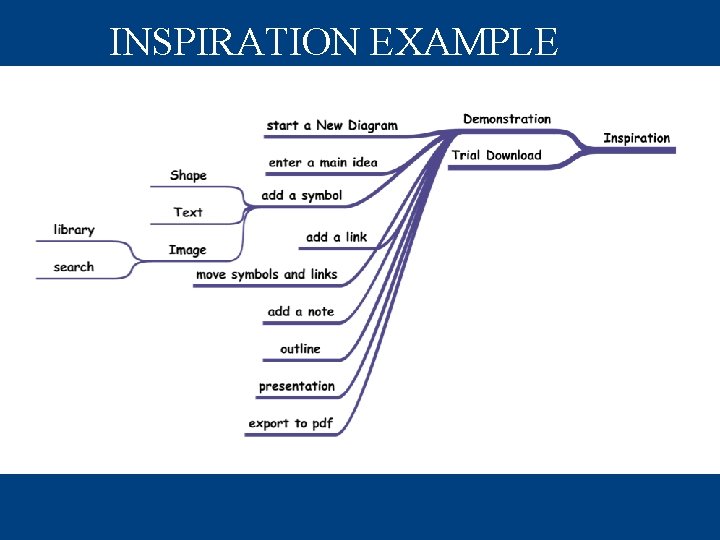 INSPIRATION EXAMPLE

Inspiration

Demonstration

Trial Download

start a New Diagram

enter a main idea

add a symbol

Shape

Text

Image

library

search

add a link

move symbols and links

add a note

outline

presentation

export to pdf